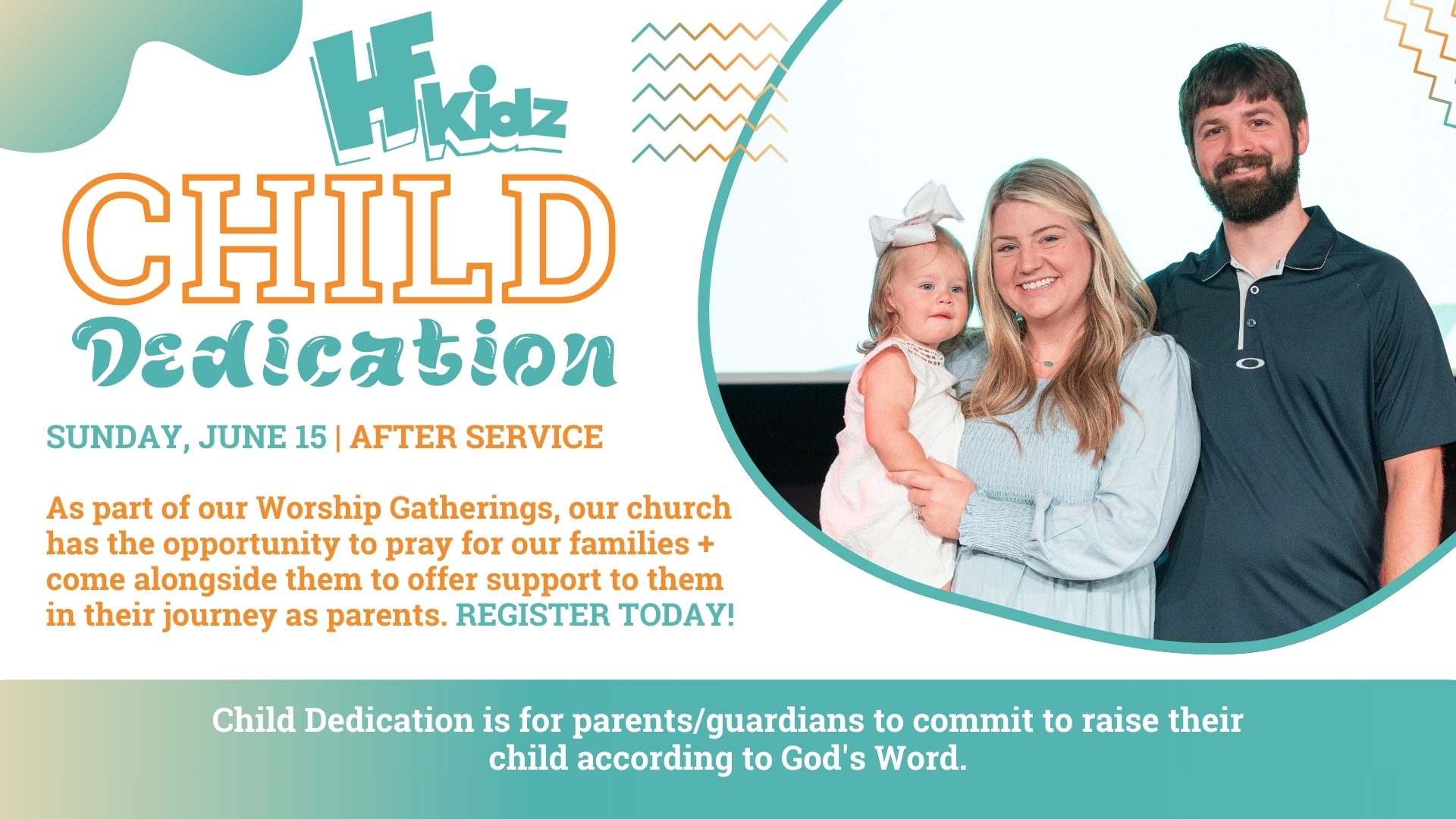 HF Kidz

CHILD Dedication

SUNDAY, JUNE 15 | AFTER SERVICE

As part of our Worship Gatherings, our church has the opportunity to pray for our families + come alongside them to offer support to them in their journey as parents. REGISTER TODAY!

Child Dedication is for parents/guardians to commit to raise their child according to God's Word.